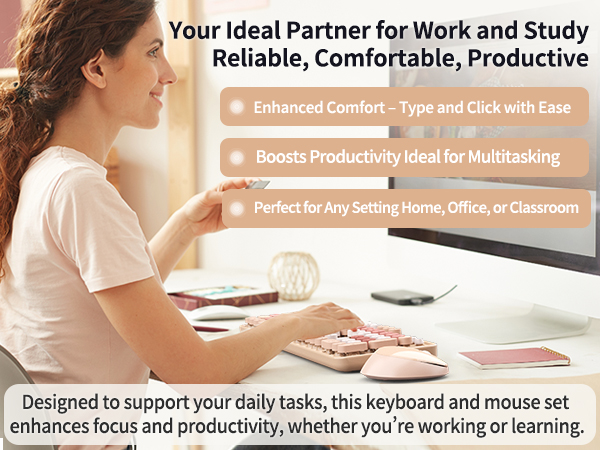 Your Ideal Partner for Work and Study
Reliable, Comfortable, Productive

Enhanced Comfort – Type and Click with Ease

Boosts Productivity Ideal for Multitasking

Perfect for Any Setting Home, Office, or Classroom

Designed to support your daily tasks, this keyboard and mouse set enhances focus and productivity, whether you're working or learning.